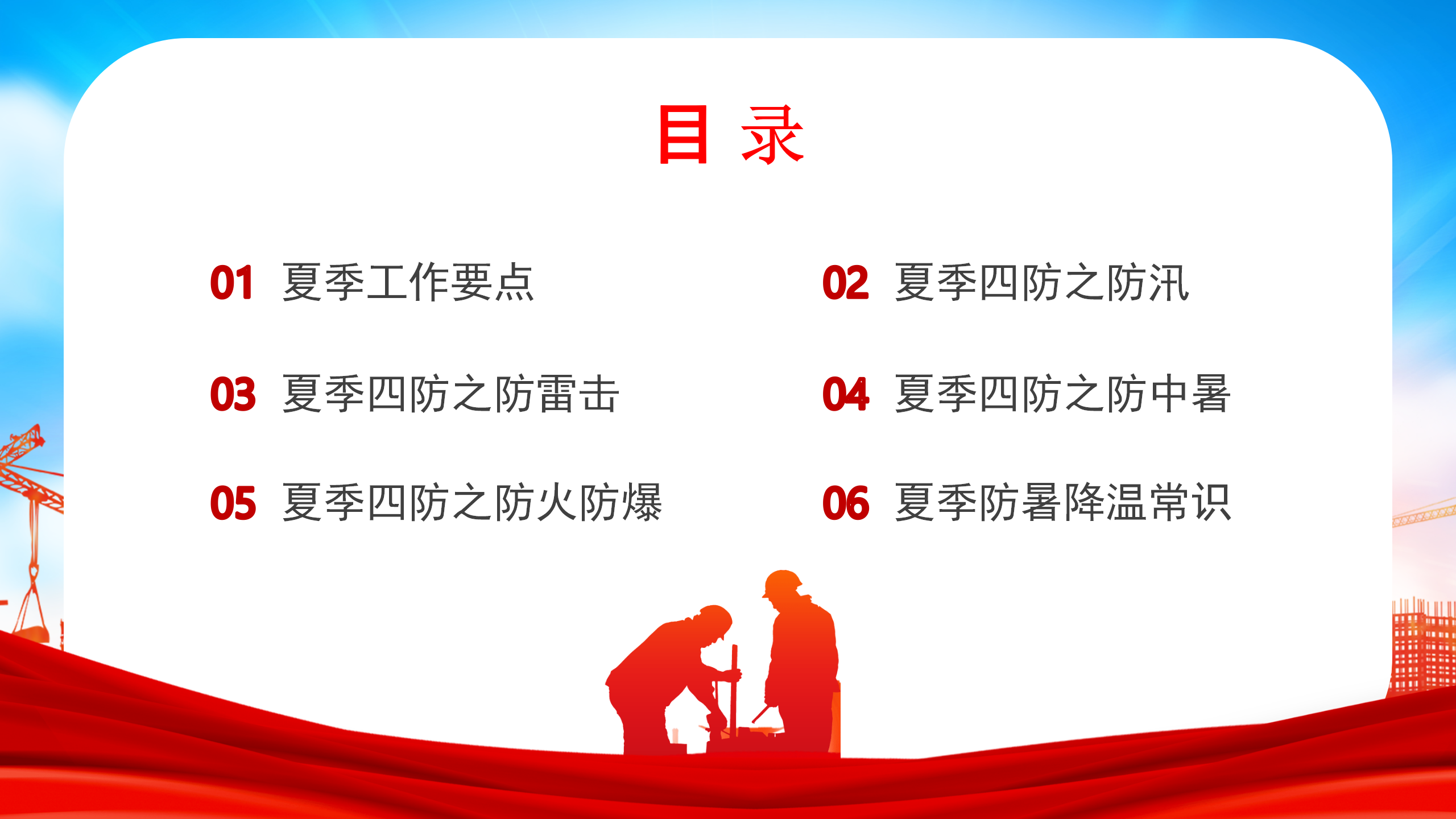 目 录

01 夏季工作要点

02 夏季四防之防汛

03 夏季四防之防雷击

04 夏季四防之防中暑

05 夏季四防之防火防爆

06 夏季防暑降温常识